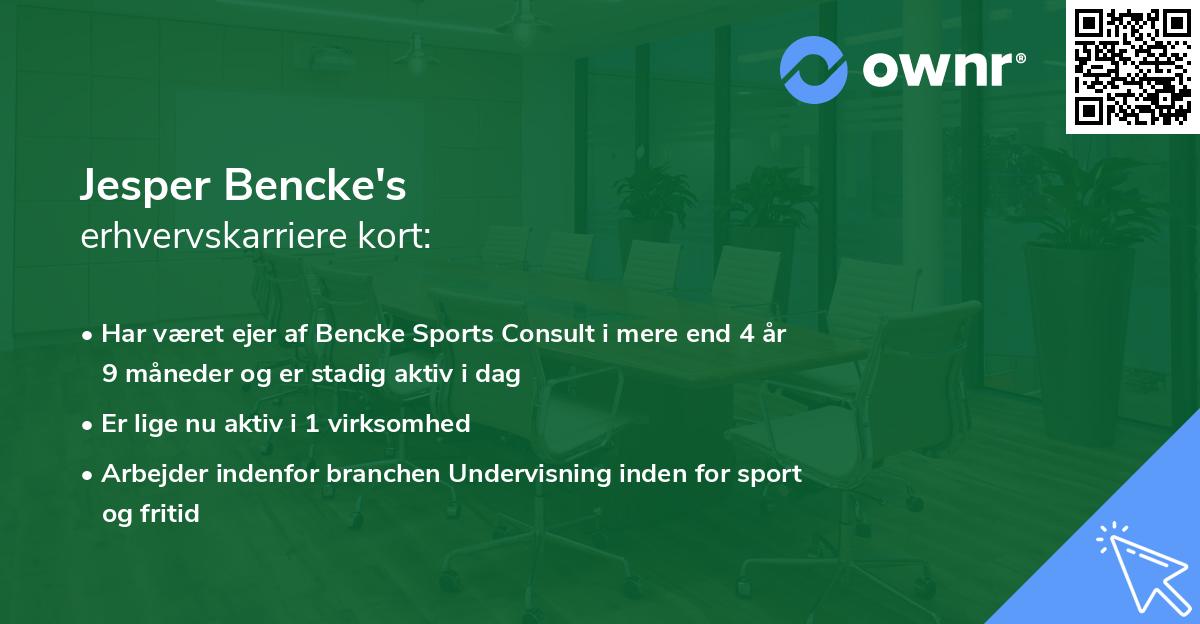 ownr®

Jesper Bencke's
erhvervskarriere kort:

• Har været ejer af Bencke Sports Consult i mere end 4 år 9 måneder og er stadig aktiv i dag
• Er lige nu aktiv i 1 virksomhed
• Arbejder indenfor branchen Undervisning inden for sport og fritid